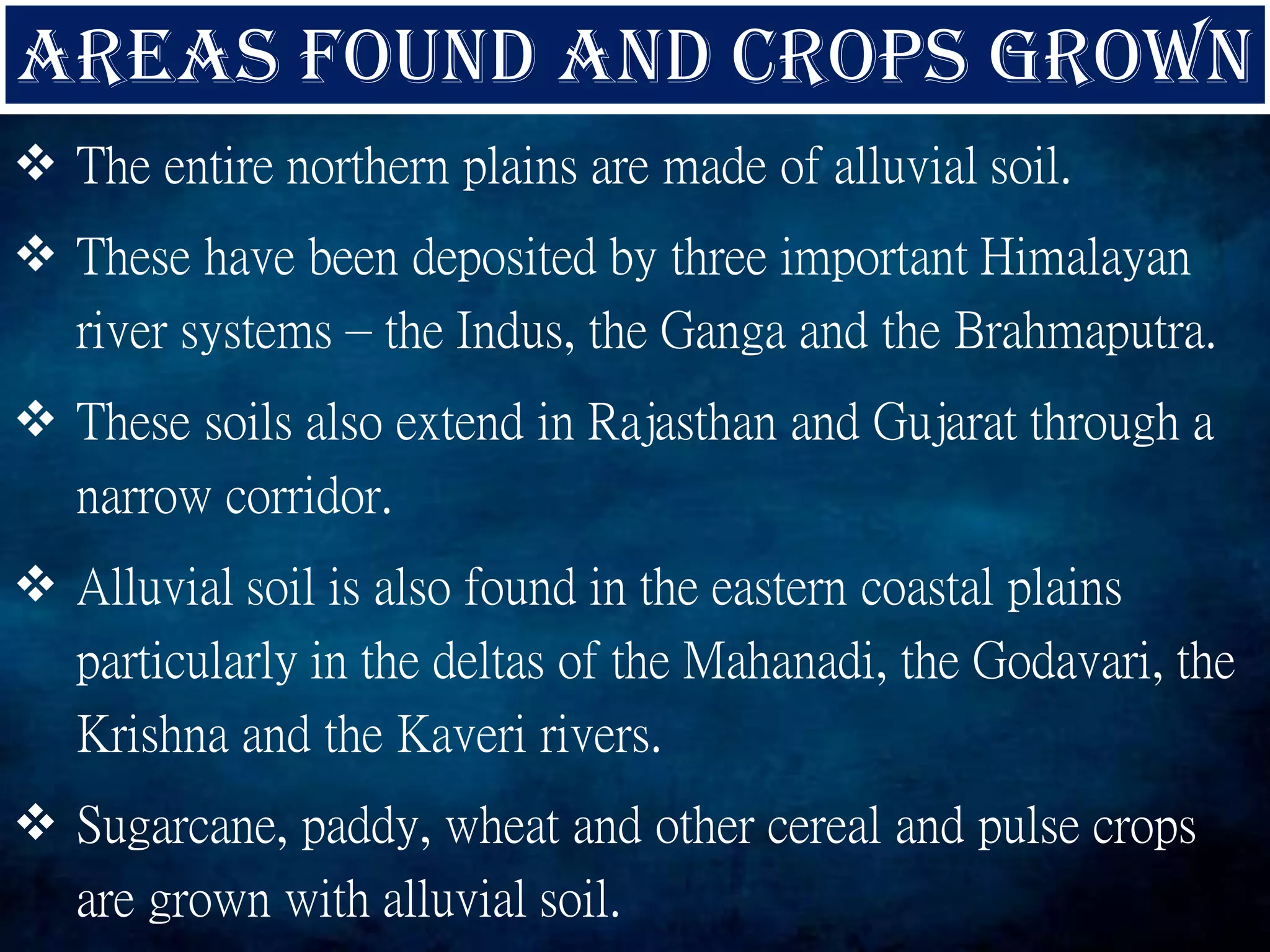 AREAS FOUND AND CROPS GROWN

❖ The entire northern plains are made of alluvial soil.

❖ These have been deposited by three important Himalayan river systems – the Indus, the Ganga and the Brahmaputra.

❖ These soils also extend in Rajasthan and Gujarat through a narrow corridor.

❖ Alluvial soil is also found in the eastern coastal plains particularly in the deltas of the Mahanadi, the Godavari, the Krishna and the Kaveri rivers.

❖ Sugarcane, paddy, wheat and other cereal and pulse crops are grown with alluvial soil.